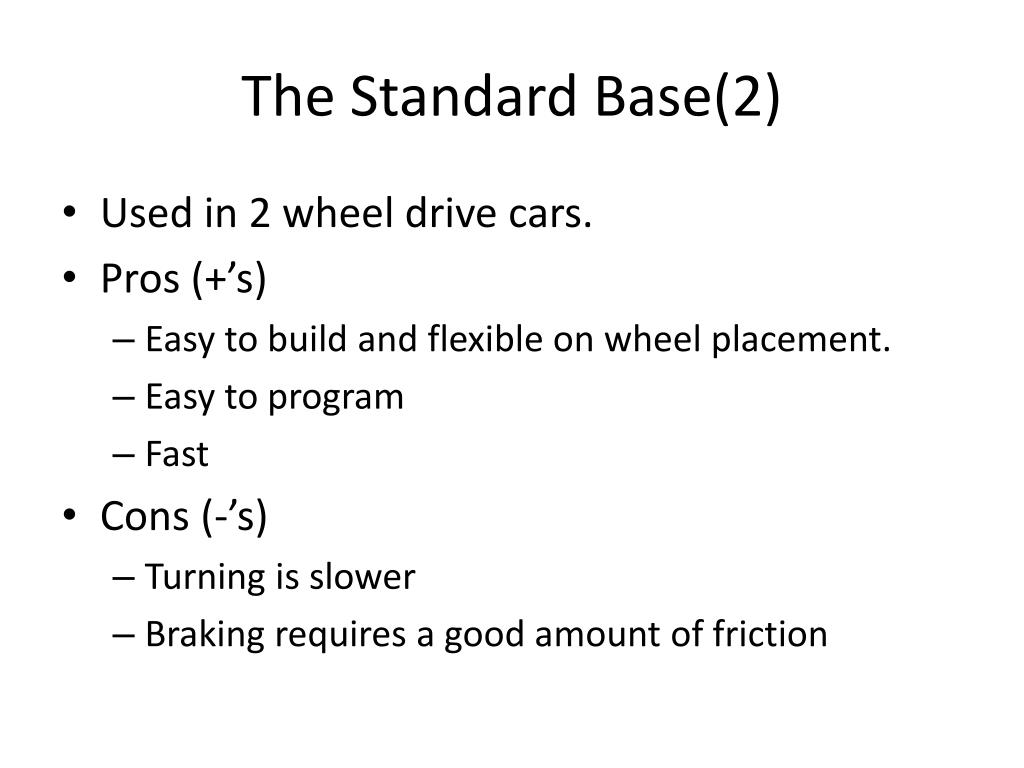 The Standard Base(2)

• Used in 2 wheel drive cars.
• Pros (+’s)
– Easy to build and flexible on wheel placement.
– Easy to program
– Fast
• Cons (-’s)
– Turning is slower
– Braking requires a good amount of friction